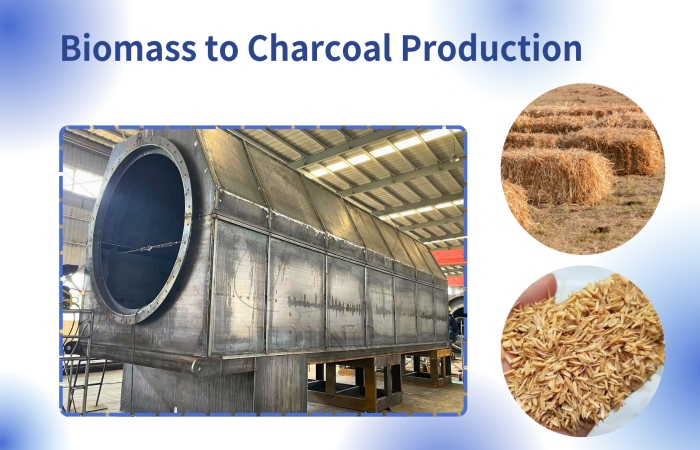 Biomass to Charcoal Production